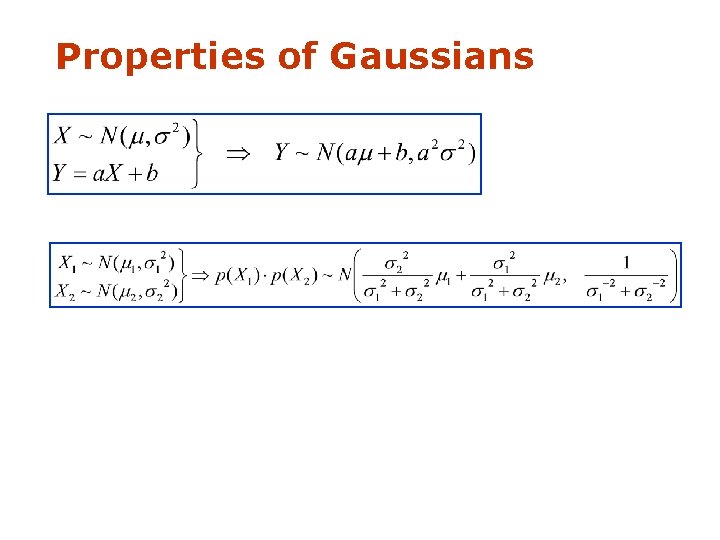 Properties of Gaussians

$\left.\begin{array}{l} X \sim N(\mu, \sigma^2) \\ Y = aX + b \end{array}\right\} \Rightarrow Y \sim N(a\mu + b, a^2\sigma^2)$

$\left.\begin{array}{l} X_1 \sim N(\mu_1, \sigma_1^2) \\ X_2 \sim N(\mu_2, \sigma_2^2) \end{array}\right\} \Rightarrow p(X_1) \cdot p(X_2) \sim N\left(\frac{\sigma_2^2}{\sigma_1^2 + \sigma_2^2}\mu_1 + \frac{\sigma_1^2}{\sigma_1^2 + \sigma_2^2}\mu_2, \quad \frac{1}{\sigma_1^{-2} + \sigma_2^{-2}}\right)$